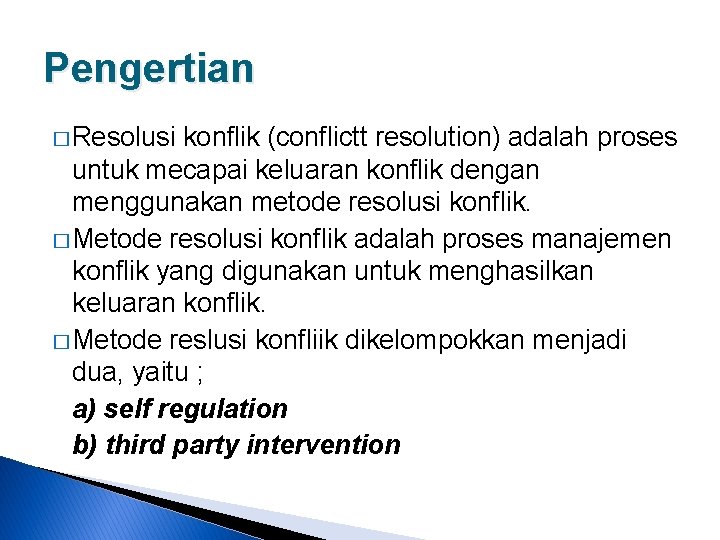 Pengertian

□ Resolusi konflik (conflictt resolution) adalah proses untuk mecapai keluaran konflik dengan menggunakan metode resolusi konflik.

□ Metode resolusi konflik adalah proses manajemen konflik yang digunakan untuk menghasilkan keluaran konflik.

□ Metode reslusi konfliik dikelompokkan menjadi dua, yaitu ;

a) self regulation

b) third party intervention